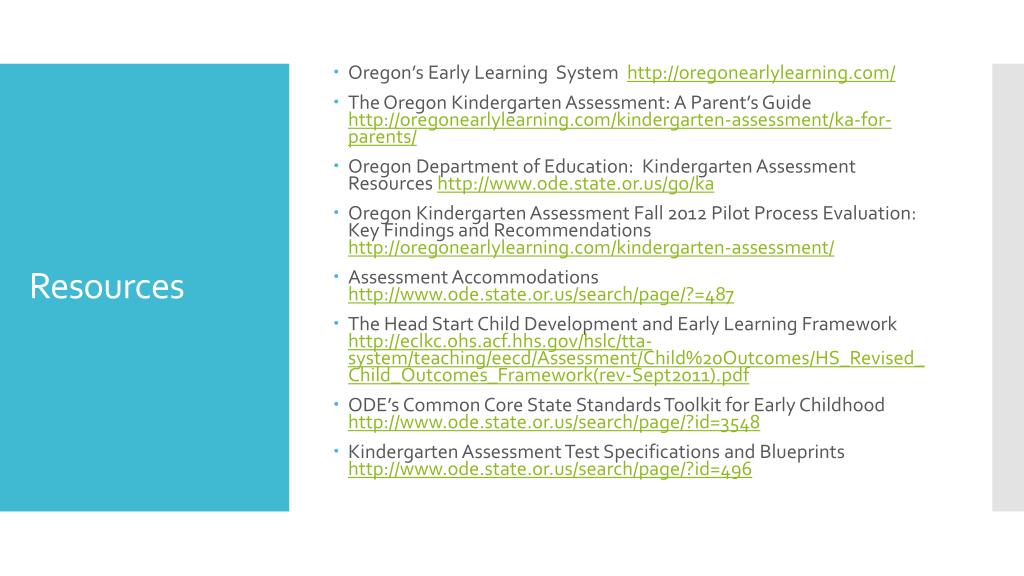 Resources

- Oregon's Early Learning System http://oregonearlylearning.com/
- The Oregon Kindergarten Assessment: A Parent's Guide http://oregonearlylearning.com/kindergarten-assessment/ka-for-parents/
- Oregon Department of Education: Kindergarten Assessment Resources http://www.ode.state.or.us/go/ka
- Oregon Kindergarten Assessment Fall 2012 Pilot Process Evaluation: Key Findings and Recommendations http://oregonearlylearning.com/kindergarten-assessment/
- Assessment Accommodations http://www.ode.state.or.us/search/page/?=487
- The Head Start Child Development and Early Learning Framework http://eclkc.ohs.acf.hhs.gov/hslc/tta-system/teaching/eecd/Assessment/Child%20Outcomes/HS_Revised_Child_Outcomes_Framework(rev-Sept2011).pdf
- ODE's Common Core State Standards Toolkit for Early Childhood http://www.ode.state.or.us/search/page/?id=3548
- Kindergarten Assessment Test Specifications and Blueprints http://www.ode.state.or.us/search/page/?id=496